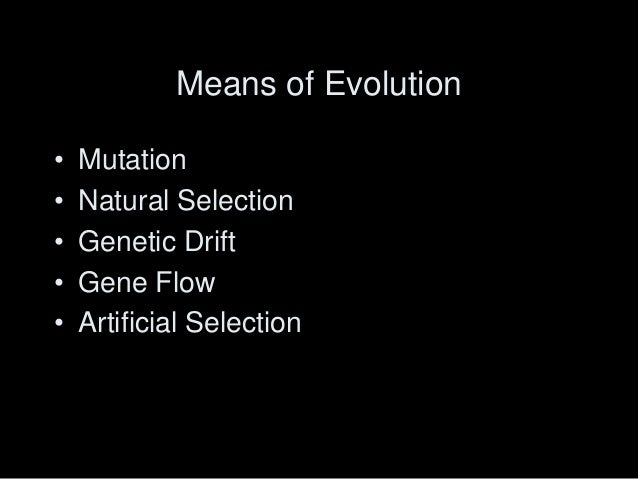 Means of Evolution

• Mutation
• Natural Selection
• Genetic Drift
• Gene Flow
• Artificial Selection